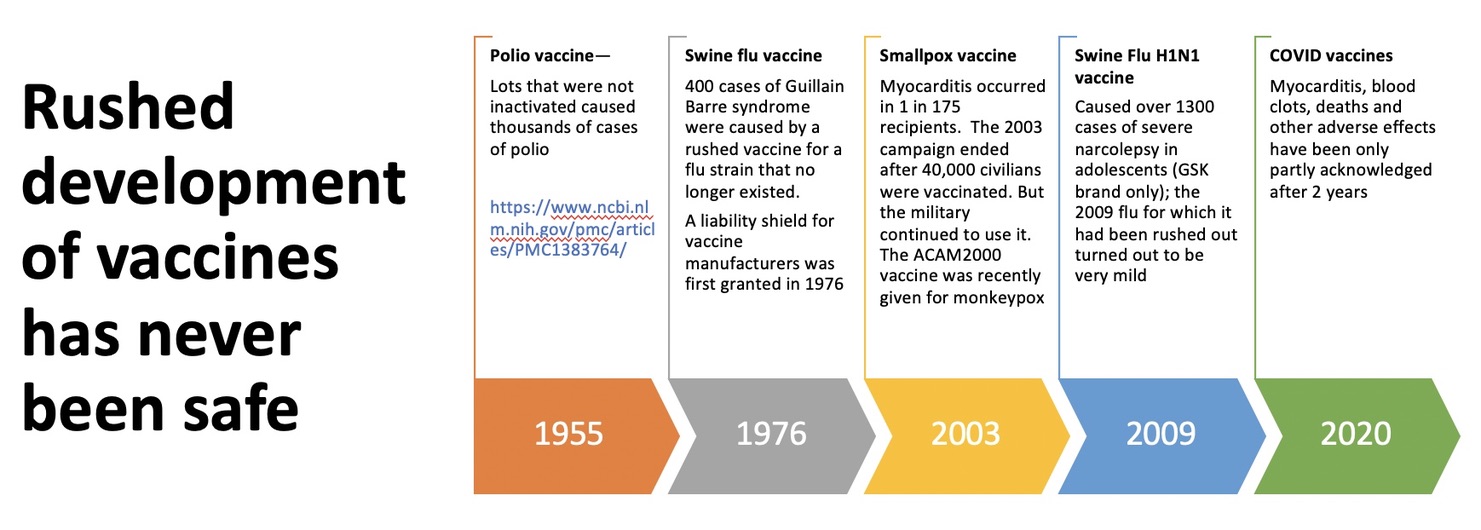 Rushed development of vaccines has never been safe

Polio vaccine—

Lots that were not inactivated caused thousands of cases of polio

https://www.ncbi.nlm.nih.gov/pmc/articles/PMC1383764/

1955

Swine flu vaccine

400 cases of Guillain Barre syndrome were caused by a rushed vaccine for a flu strain that no longer existed.

A liability shield for vaccine manufacturers was first granted in 1976

1976

Smallpox vaccine

Myocarditis occurred in 1 in 175 recipients. The 2003 campaign ended after 40,000 civilians were vaccinated. But the military continued to use it. The ACAM2000 vaccine was recently given for monkeypox

2003

Swine Flu H1N1 vaccine

Caused over 1300 cases of severe narcolepsy in adolescents (GSK brand only); the 2009 flu for which it had been rushed out turned out to be very mild

2009

COVID vaccines

Myocarditis, blood clots, deaths and other adverse effects have been only partly acknowledged after 2 years

2020